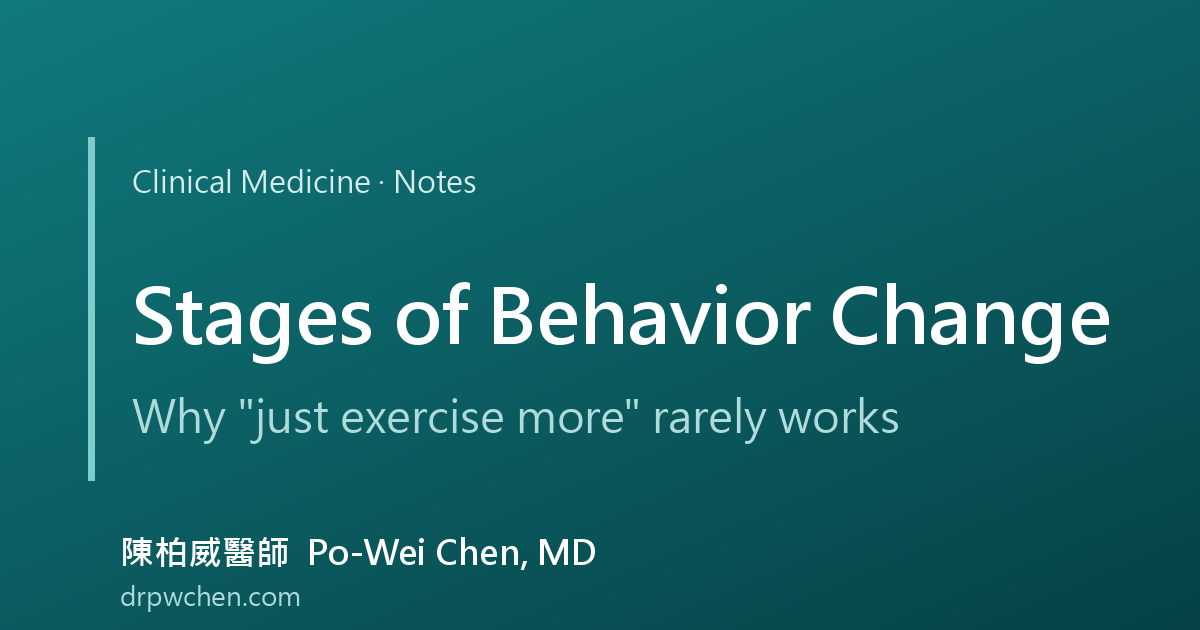 Clinical Medicine · Notes

Stages of Behavior Change

Why "just exercise more" rarely works

陳柏威醫師 Po-Wei Chen, MD

drpwchen.com